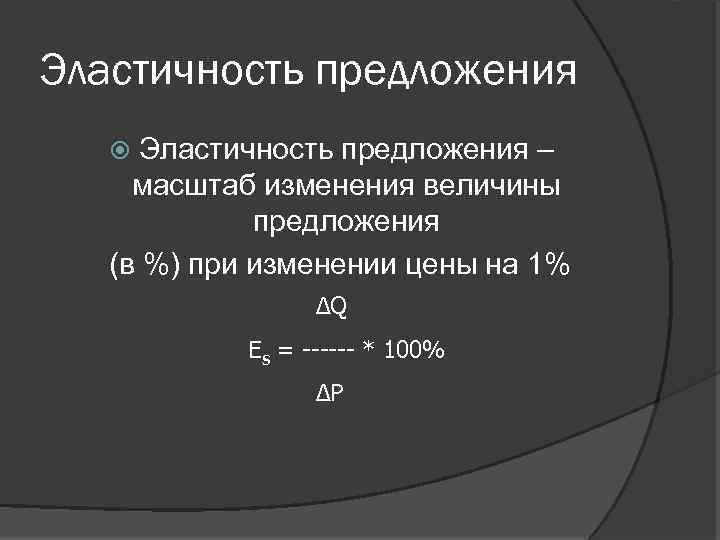 Эластичность предложения

Эластичность предложения – масштаб изменения величины предложения

(в %) при изменении цены на 1%

$E_s = \frac{\Delta Q}{\Delta P} * 100\%$